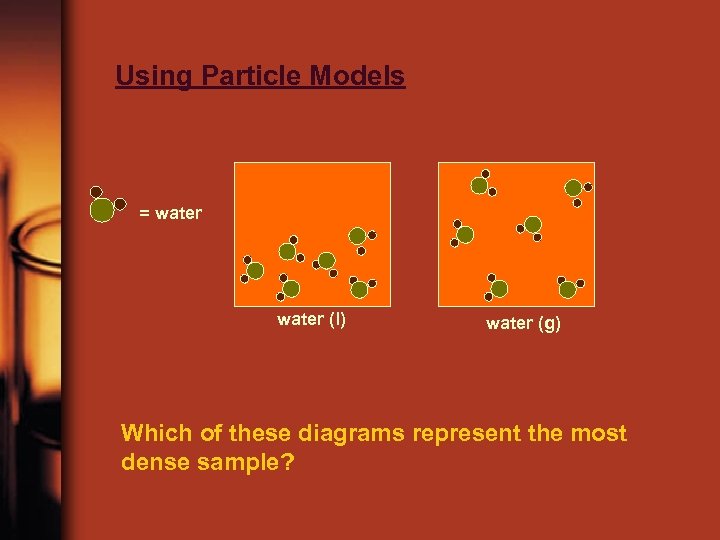 Using Particle Models

= water

water (l)

water (g)

Which of these diagrams represent the most dense sample?